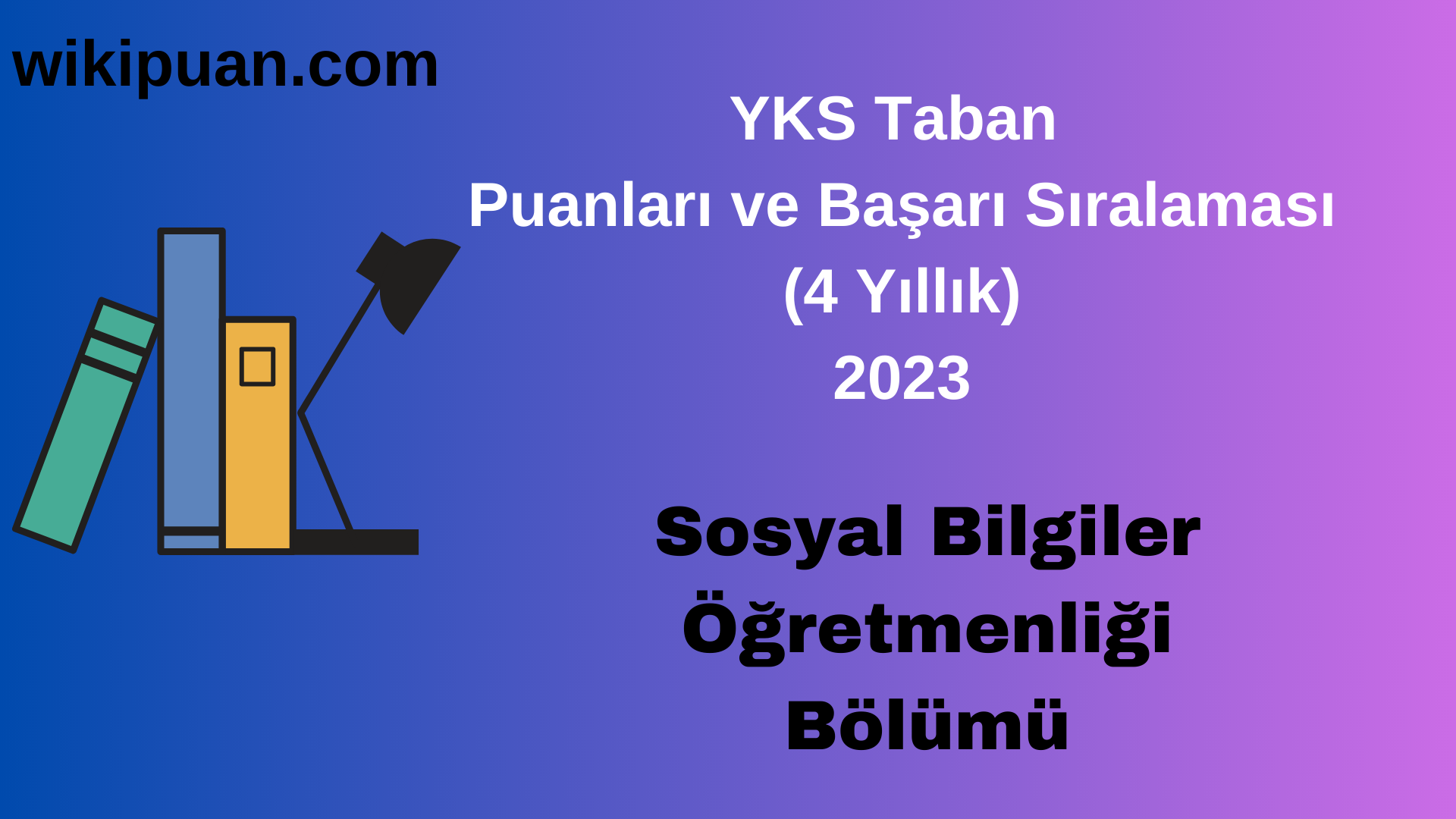 wikipuan.com

YKS Taban
Puanları ve Başarı Sıralaması
(4 Yıllık)
2023

Sosyal Bilgiler
Öğretmenliği
Bölümü